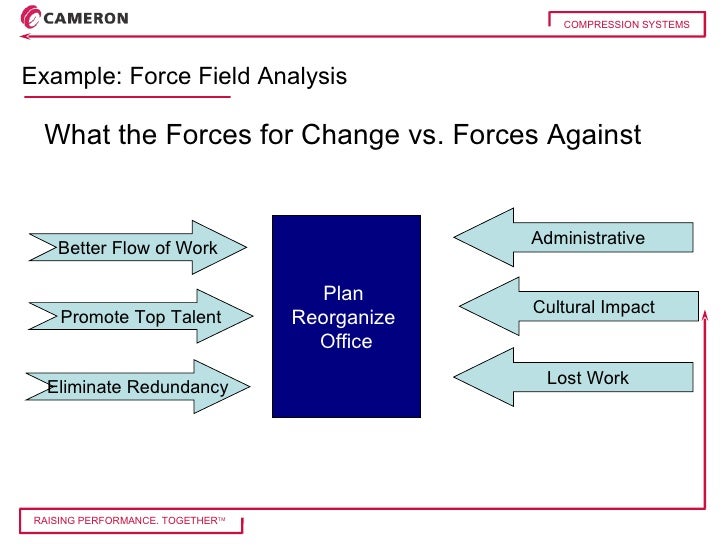 CAMERON

COMPRESSION SYSTEMS

Example: Force Field Analysis

What the Forces for Change vs. Forces Against

Better Flow of Work

Promote Top Talent

Eliminate Redundancy

Plan Reorganize Office

Administrative

Cultural Impact

Lost Work

RAISING PERFORMANCE. TOGETHER™